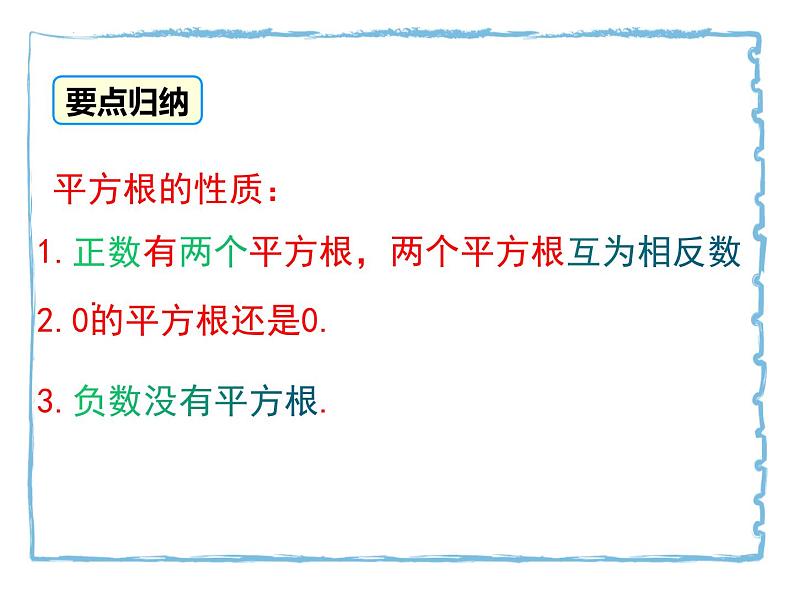 要点归纳

平方根的性质：

1. 正数有两个平方根，两个平方根互为相反数

2. 0的平方根还是0.

3. 负数没有平方根.